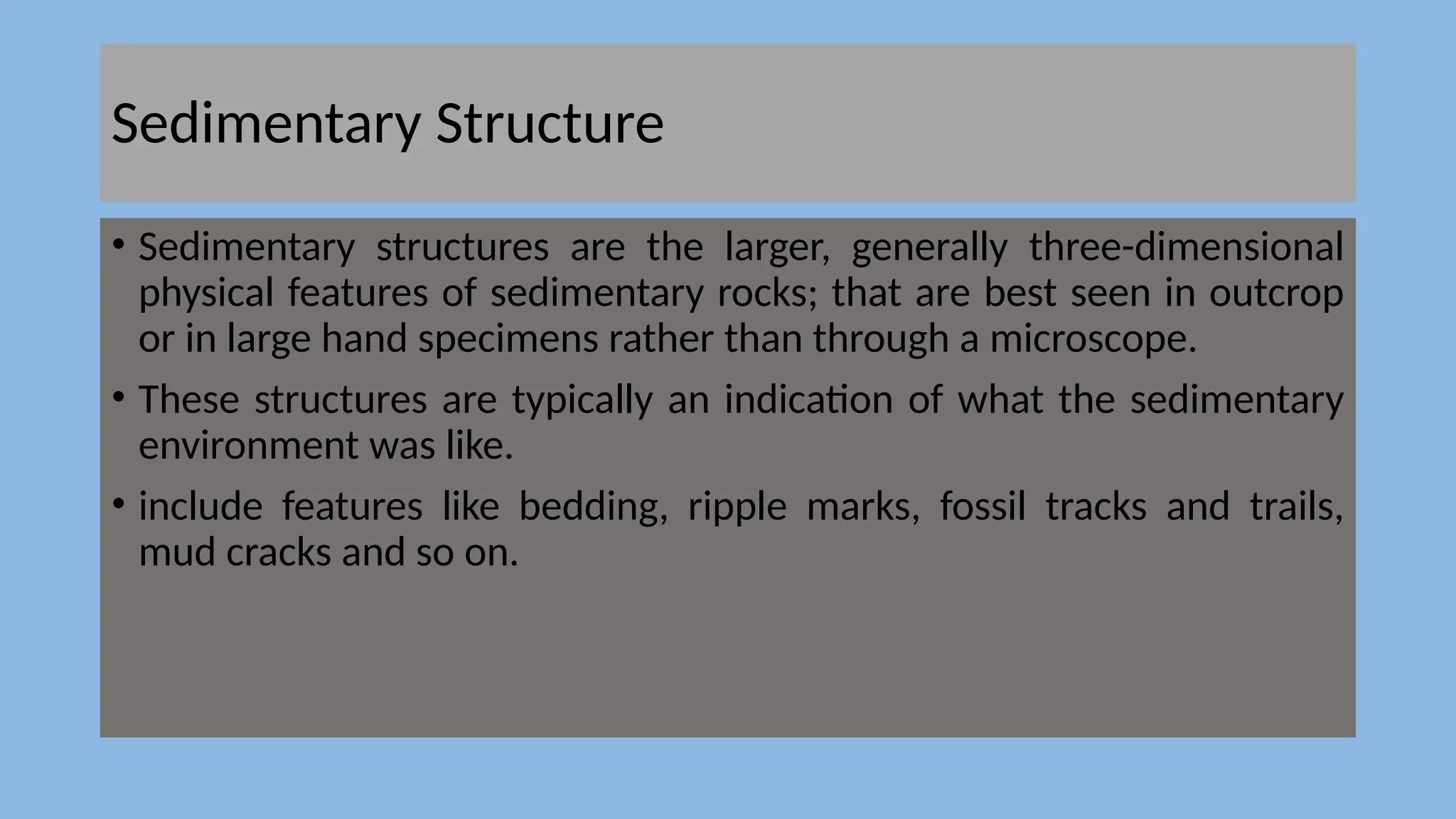 Sedimentary Structure

• Sedimentary structures are the larger, generally three-dimensional physical features of sedimentary rocks; that are best seen in outcrop or in large hand specimens rather than through a microscope.

• These structures are typically an indication of what the sedimentary environment was like.

• include features like bedding, ripple marks, fossil tracks and trails, mud cracks and so on.